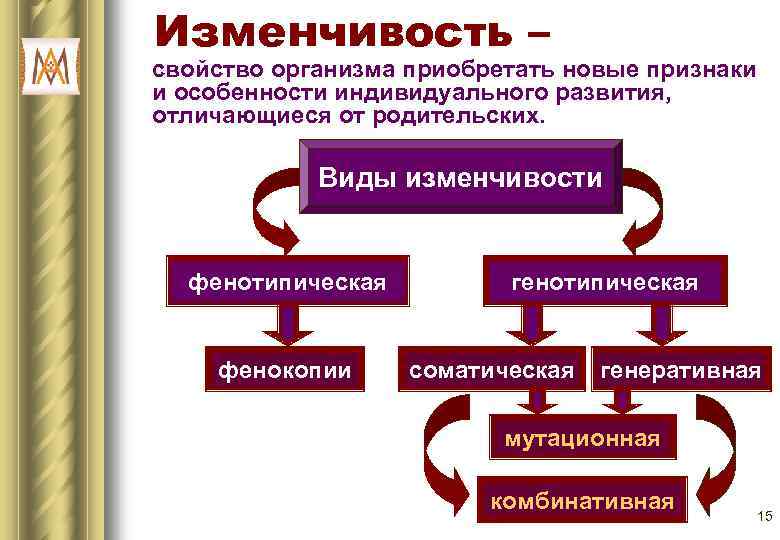 Изменчивость –

свойство организма приобретать новые признаки и особенности индивидуального развития, отличающиеся от родительских.

Виды изменчивости

фенотипическая

генотипическая

фенокопии

соматическая

генеративная

мутационная

комбинативная

15